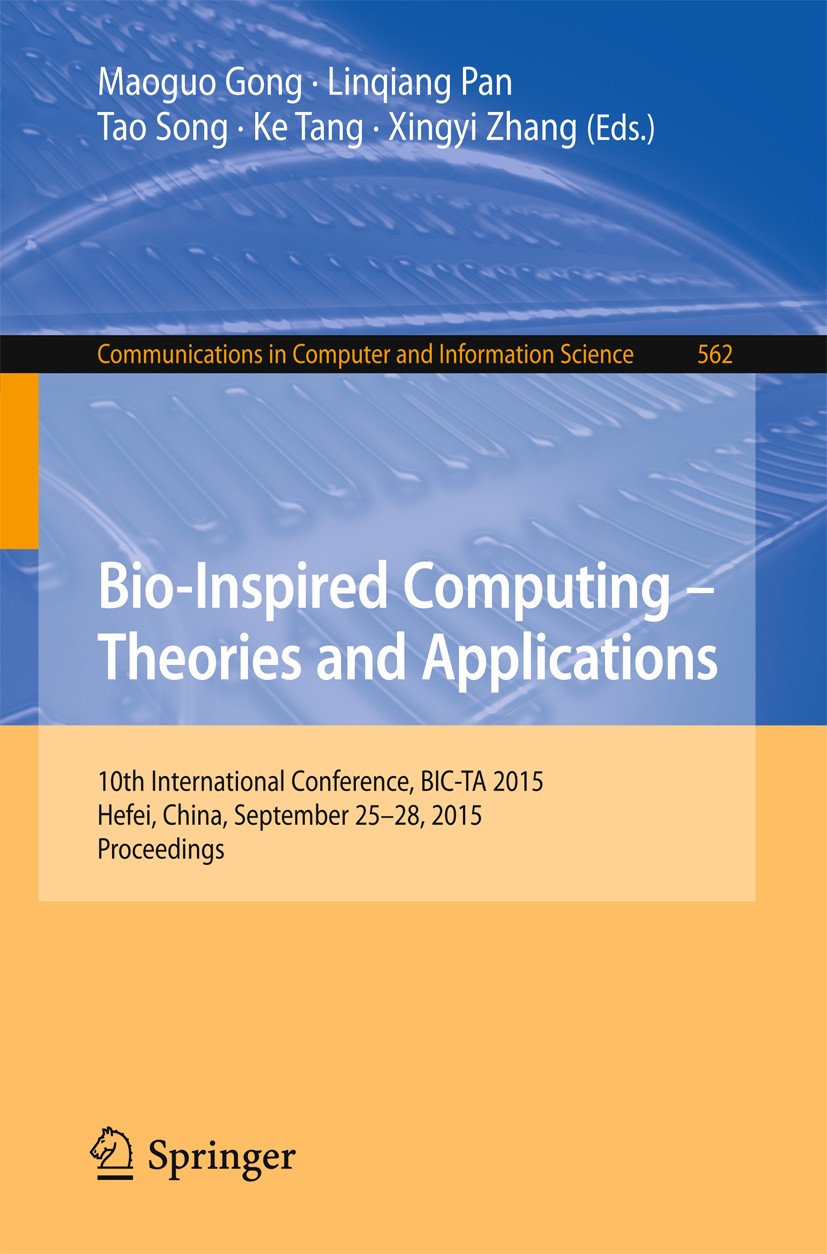 Maoguo Gong · Linqiang Pan
Tao Song · Ke Tang · Xingyi Zhang (Eds.)

Communications in Computer and Information Science 562

Bio-Inspired Computing – Theories and Applications

10th International Conference, BIC-TA 2015
Hefei, China, September 25–28, 2015
Proceedings

Springer